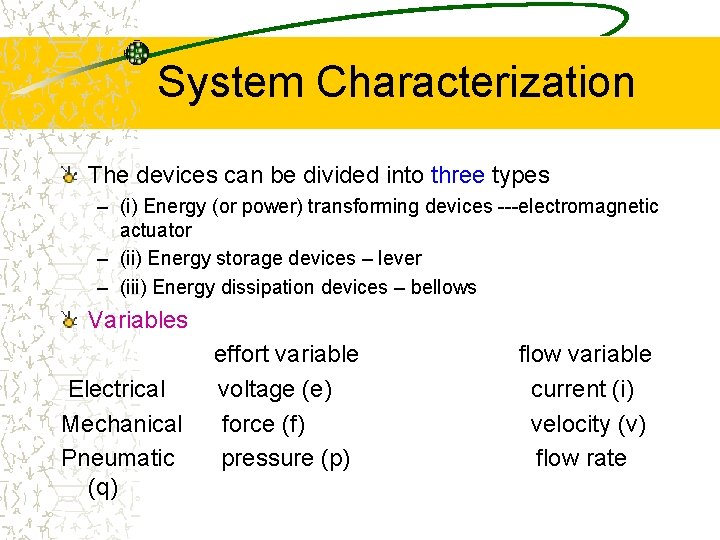 System Characterization

The devices can be divided into three types

– (i) Energy (or power) transforming devices ---electromagnetic actuator

– (ii) Energy storage devices – lever

– (iii) Energy dissipation devices – bellows

Variables

| | effort variable | flow variable |
|---|---|---|
| Electrical | voltage (e) | current (i) |
| Mechanical | force (f) | velocity (v) |
| Pneumatic | pressure (p) | flow rate (q) |